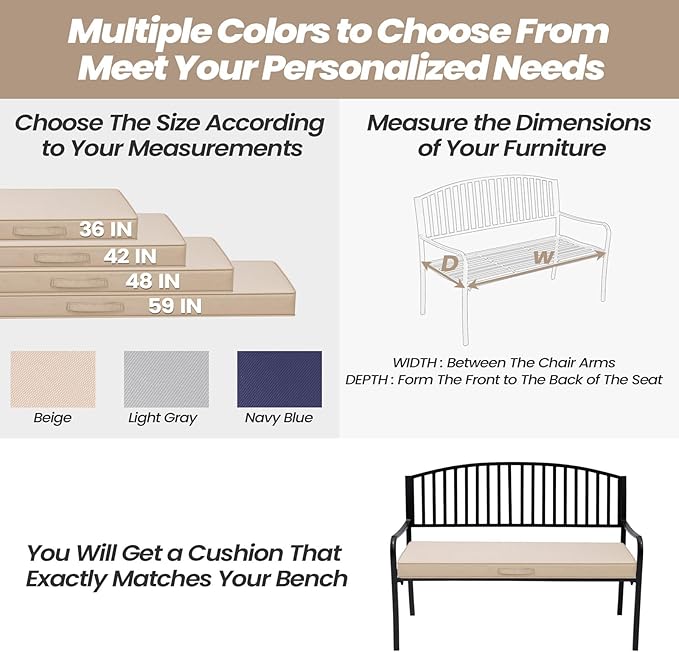 Multiple Colors to Choose From
Meet Your Personalized Needs

Choose The Size According to Your Measurements

36 IN
42 IN
48 IN
59 IN

Beige
Light Gray
Navy Blue

Measure the Dimensions of Your Furniture

D
W

WIDTH : Between The Chair Arms
DEPTH : Form The Front to The Back of The Seat

You Will Get a Cushion That Exactly Matches Your Bench